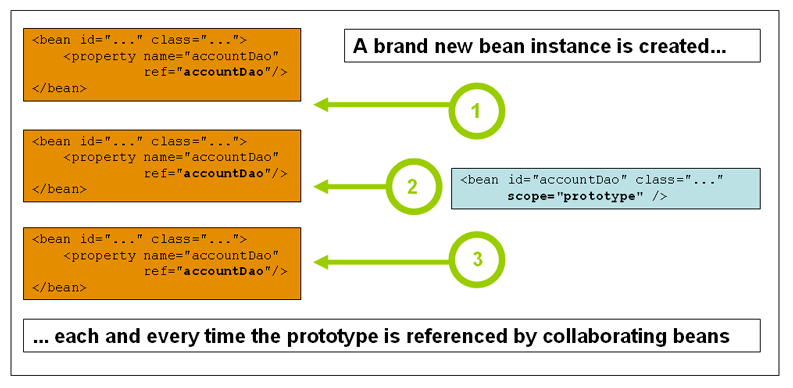 <bean id="..." class="...">
    <property name="accountDao"
              ref="accountDao"/>
</bean>

A brand new bean instance is created...

1

<bean id="..." class="...">
    <property name="accountDao"
              ref="accountDao"/>
</bean>

2

<bean id="accountDao" class="..."
      scope="prototype" />

<bean id="..." class="...">
    <property name="accountDao"
              ref="accountDao"/>
</bean>

3

... each and every time the prototype is referenced by collaborating beans